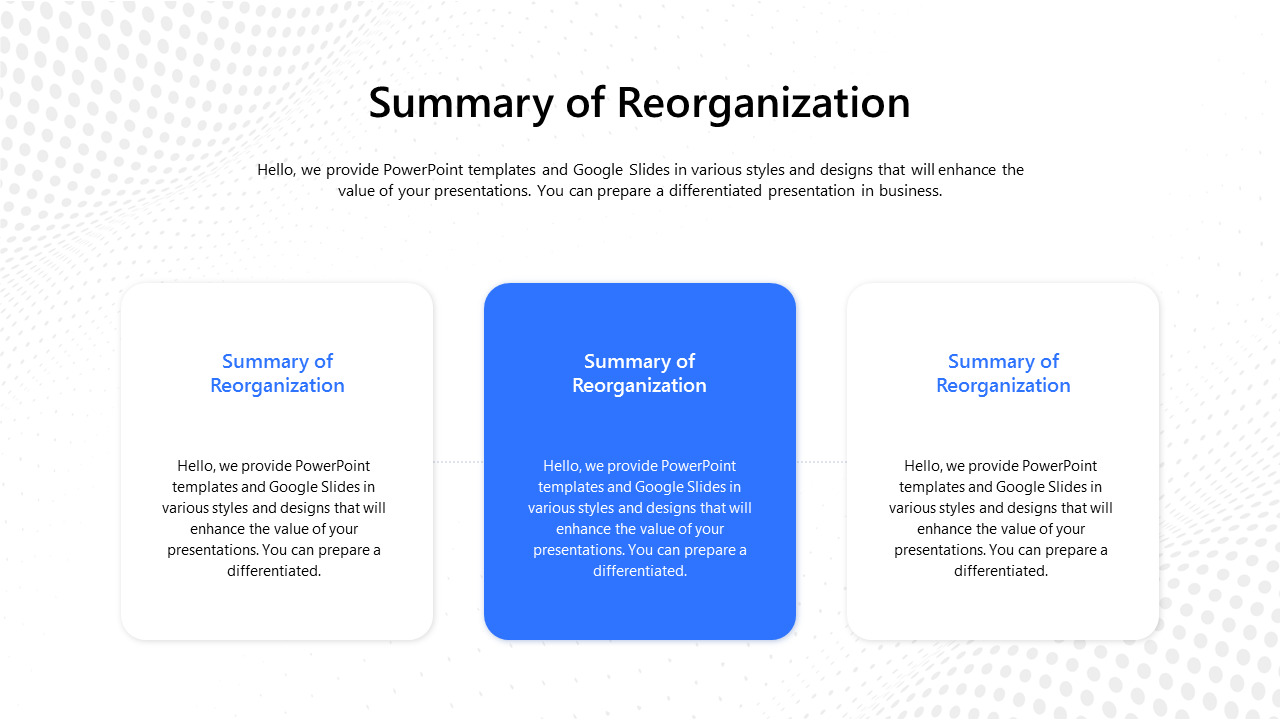 Summary of Reorganization

Hello, we provide PowerPoint templates and Google Slides in various styles and designs that will enhance the value of your presentations. You can prepare a differentiated presentation in business.

Summary of Reorganization

Hello, we provide PowerPoint templates and Google Slides in various styles and designs that will enhance the value of your presentations. You can prepare a differentiated.

Summary of Reorganization

Hello, we provide PowerPoint templates and Google Slides in various styles and designs that will enhance the value of your presentations. You can prepare a differentiated.

Summary of Reorganization

Hello, we provide PowerPoint templates and Google Slides in various styles and designs that will enhance the value of your presentations. You can prepare a differentiated.